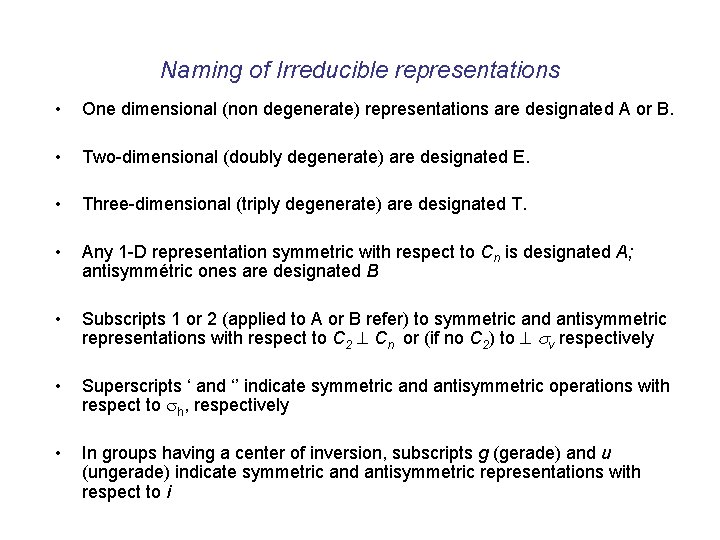 Naming of Irreducible representations

• One dimensional (non degenerate) representations are designated A or B.

• Two-dimensional (doubly degenerate) are designated E.

• Three-dimensional (triply degenerate) are designated T.

• Any 1-D representation symmetric with respect to $C_n$ is designated A; antisymmétric ones are designated B

• Subscripts 1 or 2 (applied to A or B refer) to symmetric and antisymmetric representations with respect to $C_2 \perp C_n$ or (if no $C_2$) to $\perp \sigma_v$ respectively

• Superscripts ‘ and ‘’ indicate symmetric and antisymmetric operations with respect to $\sigma_h$, respectively

• In groups having a center of inversion, subscripts g (gerade) and u (ungerade) indicate symmetric and antisymmetric representations with respect to i